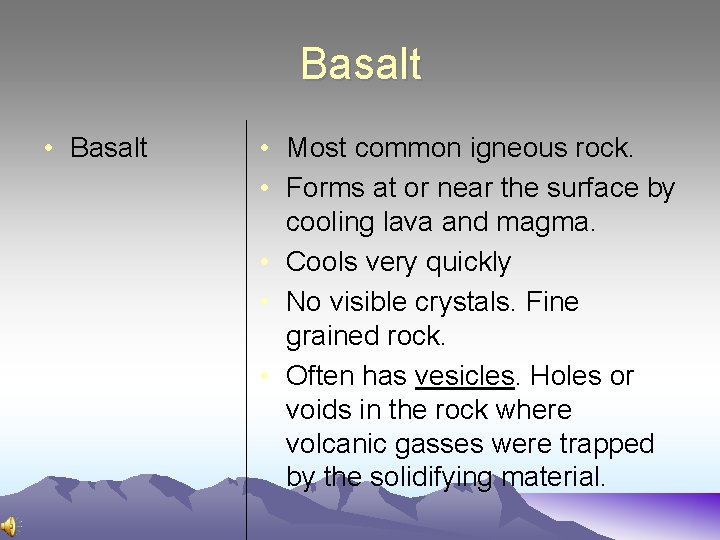 Basalt

• Basalt

• Most common igneous rock.
• Forms at or near the surface by cooling lava and magma.
• Cools very quickly
• No visible crystals. Fine grained rock.
• Often has vesicles. Holes or voids in the rock where volcanic gasses were trapped by the solidifying material.